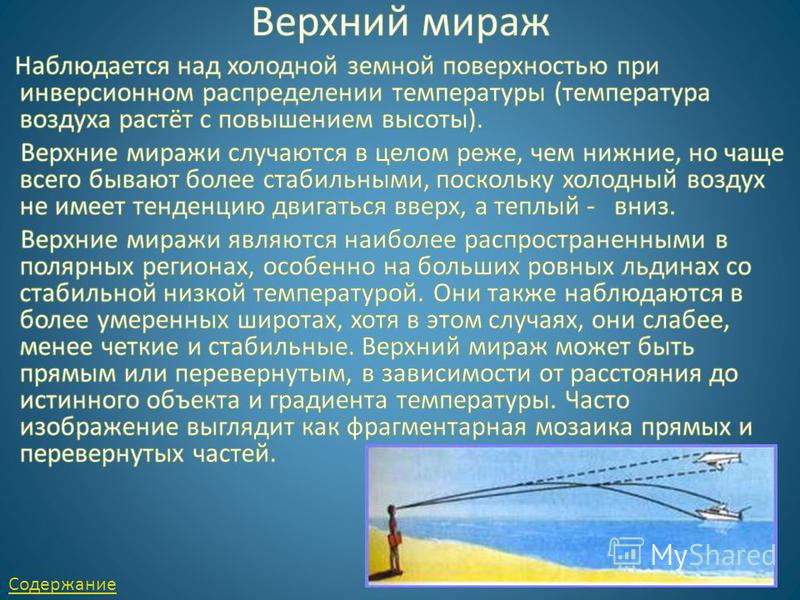 Верхний мираж

Наблюдается над холодной земной поверхностью при инверсионном распределении температуры (температура воздуха растёт с повышением высоты).

Верхние миражи случаются в целом реже, чем нижние, но чаще всего бывают более стабильными, поскольку холодный воздух не имеет тенденцию двигаться вверх, а теплый - вниз.

Верхние миражи являются наиболее распространенными в полярных регионах, особенно на больших ровных льдинах со стабильной низкой температурой. Они также наблюдаются в более умеренных широтах, хотя в этом случаях, они слабее, менее четкие и стабильные. Верхний мираж может быть прямым или перевернутым, в зависимости от расстояния до истинного объекта и градиента температуры. Часто изображение выглядит как фрагментарная мозаика прямых и перевернутых частей.

MyShared

Содержание